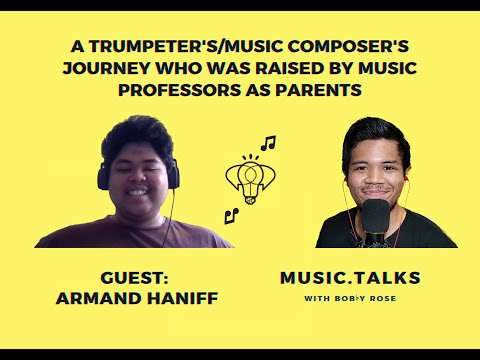 A TRUMPETER'S/MUSIC COMPOSER'S JOURNEY WHO WAS RAISED BY MUSIC PROFESSORS AS PARENTS

GUEST:
ARMAND HANIFF

MUSIC.TALKS
WITH BOB♭Y ROSE